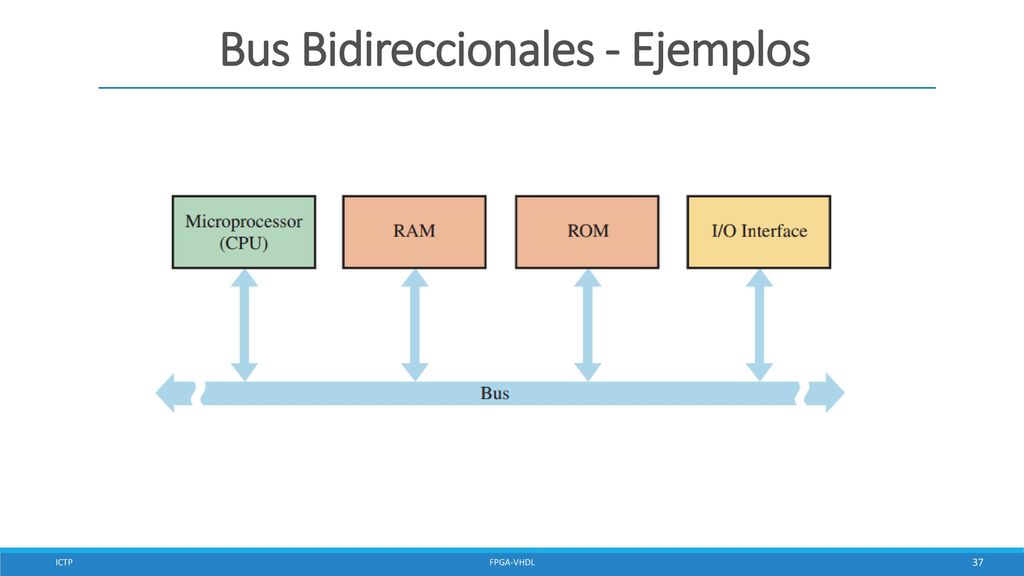 Bus Bidireccionales - Ejemplos

Microprocessor (CPU)

RAM

ROM

I/O Interface

Bus

ICTP

FPGA-VHDL

37